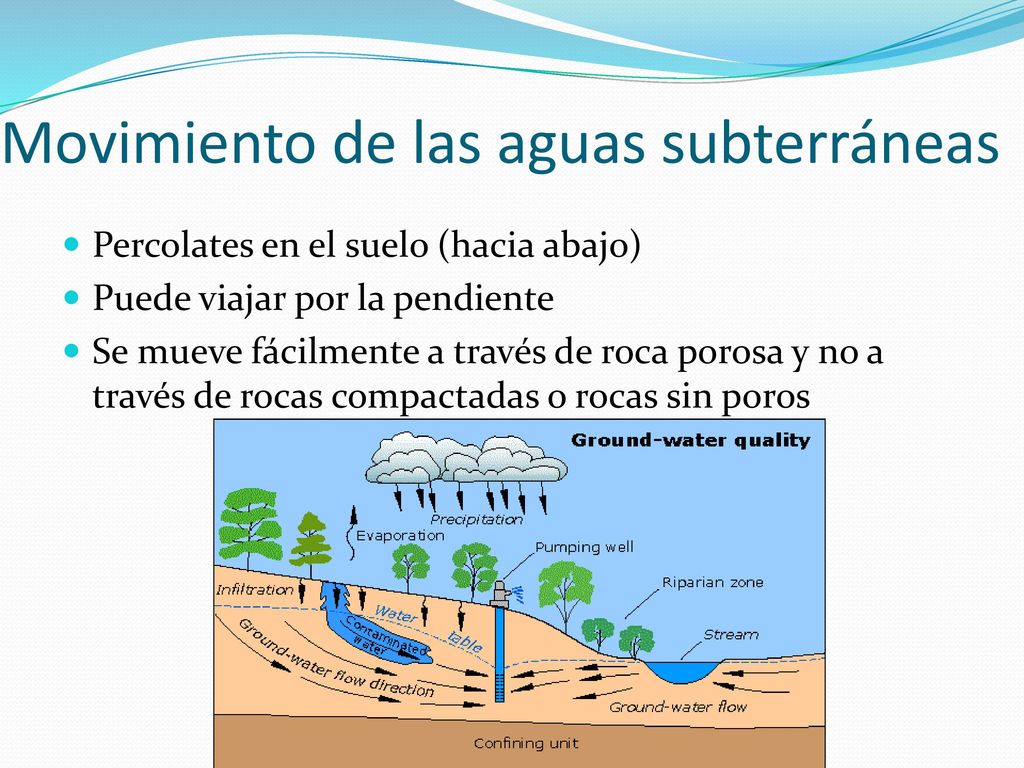 Movimiento de las aguas subterráneas

Percolates en el suelo (hacia abajo)

Puede viajar por la pendiente

Se mueve fácilmente a través de roca porosa y no a través de rocas compactadas o rocas sin poros

Ground-water quality

Precipitation

Evaporation

Pumping well

Infiltration

Riparian zone

Water table

Contaminated water

Stream

Ground-water flow direction

Ground-water flow

Confining unit